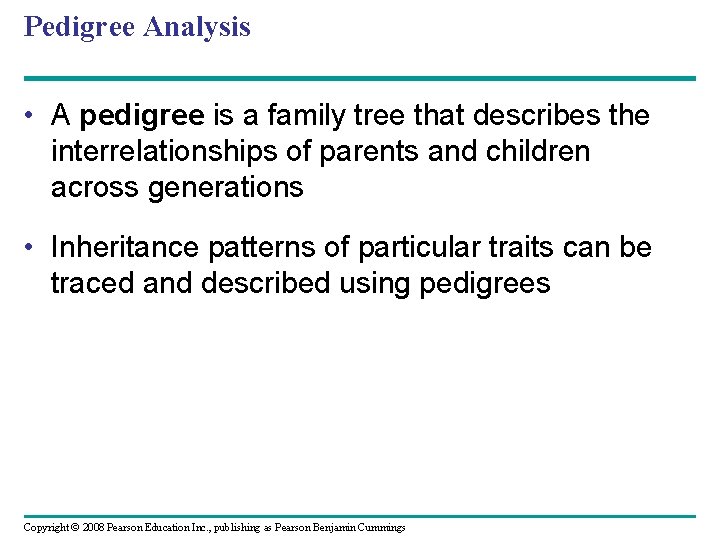 Pedigree Analysis

• A pedigree is a family tree that describes the interrelationships of parents and children across generations

• Inheritance patterns of particular traits can be traced and described using pedigrees

Copyright © 2008 Pearson Education Inc., publishing as Pearson Benjamin Cummings